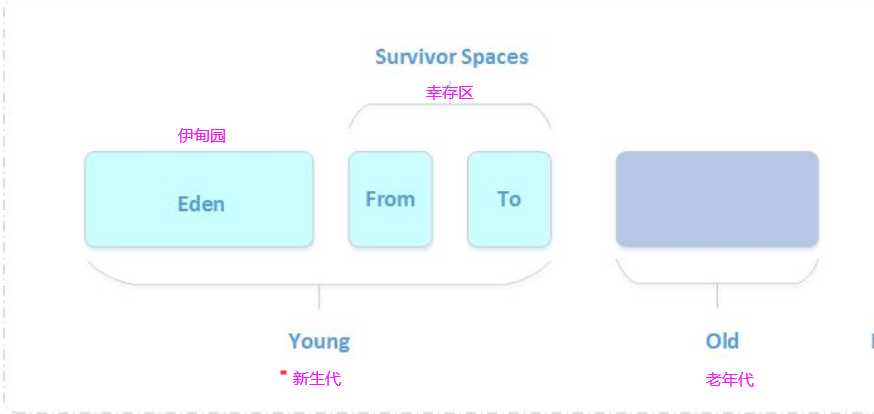 Survivor Spaces

幸存区

伊甸园

Eden

From

To

Young

新生代

Old

老年代